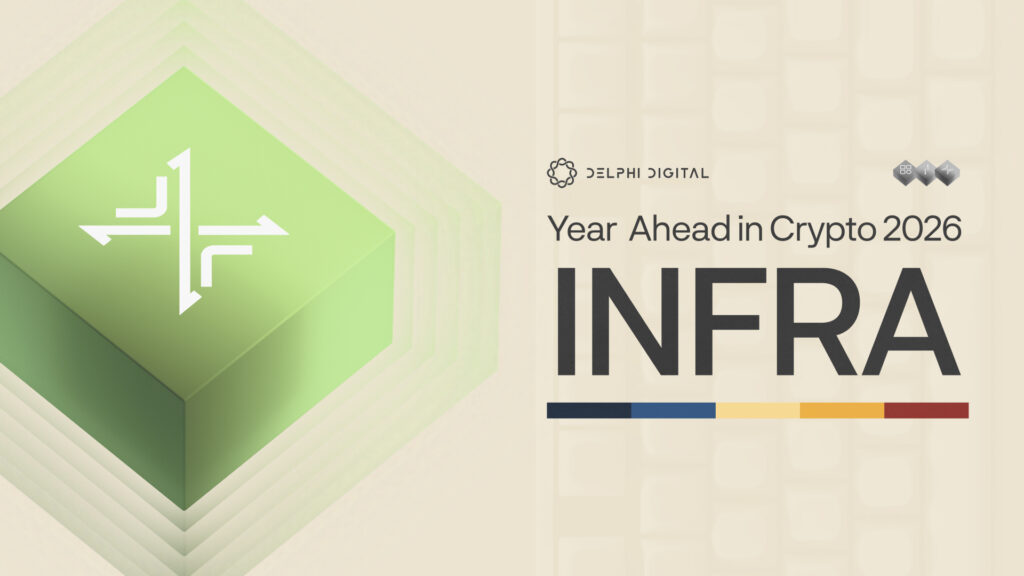 DELPHI DIGITAL

Year Ahead in Crypto 2026

INFRA